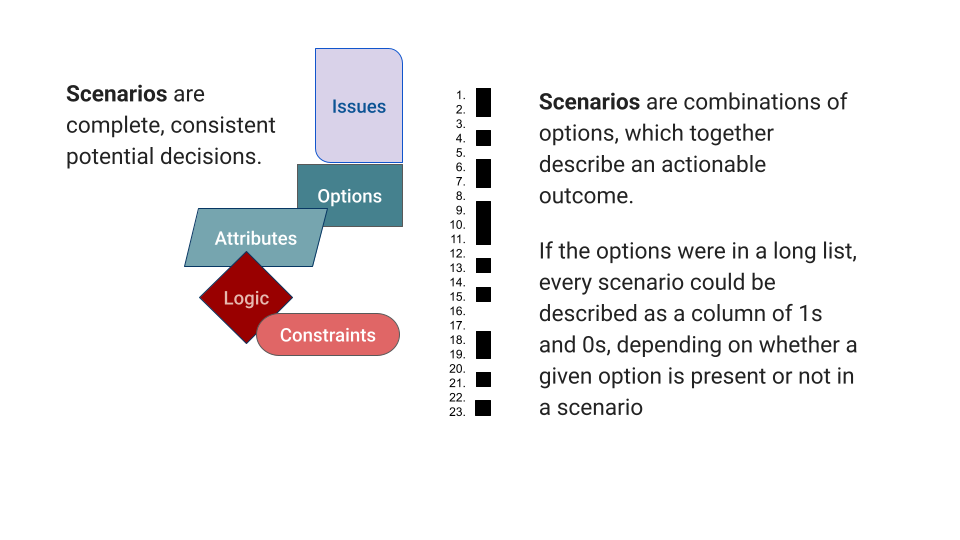 **Scenarios** are complete, consistent potential decisions.

Issues

Options

Attributes

Logic

Constraints

1.
2.
3.
4.
5.
6.
7.
8.
9.
10.
11.
12.
13.
14.
15.
16.
17.
18.
19.
20.
21.
22.
23.

**Scenarios** are combinations of options, which together describe an actionable outcome.

If the options were in a long list, every scenario could be described as a column of 1s and 0s, depending on whether a given option is present or not in a scenario